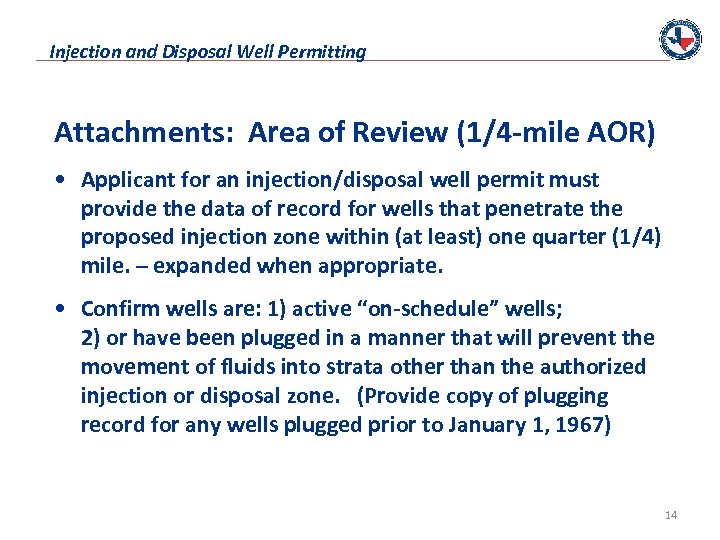 Injection and Disposal Well Permitting

Attachments: Area of Review (1/4-mile AOR)

• Applicant for an injection/disposal well permit must provide the data of record for wells that penetrate the proposed injection zone within (at least) one quarter (1/4) mile. – expanded when appropriate.

• Confirm wells are: 1) active "on-schedule" wells;
2) or have been plugged in a manner that will prevent the movement of fluids into strata other than the authorized injection or disposal zone. (Provide copy of plugging record for any wells plugged prior to January 1, 1967)

14